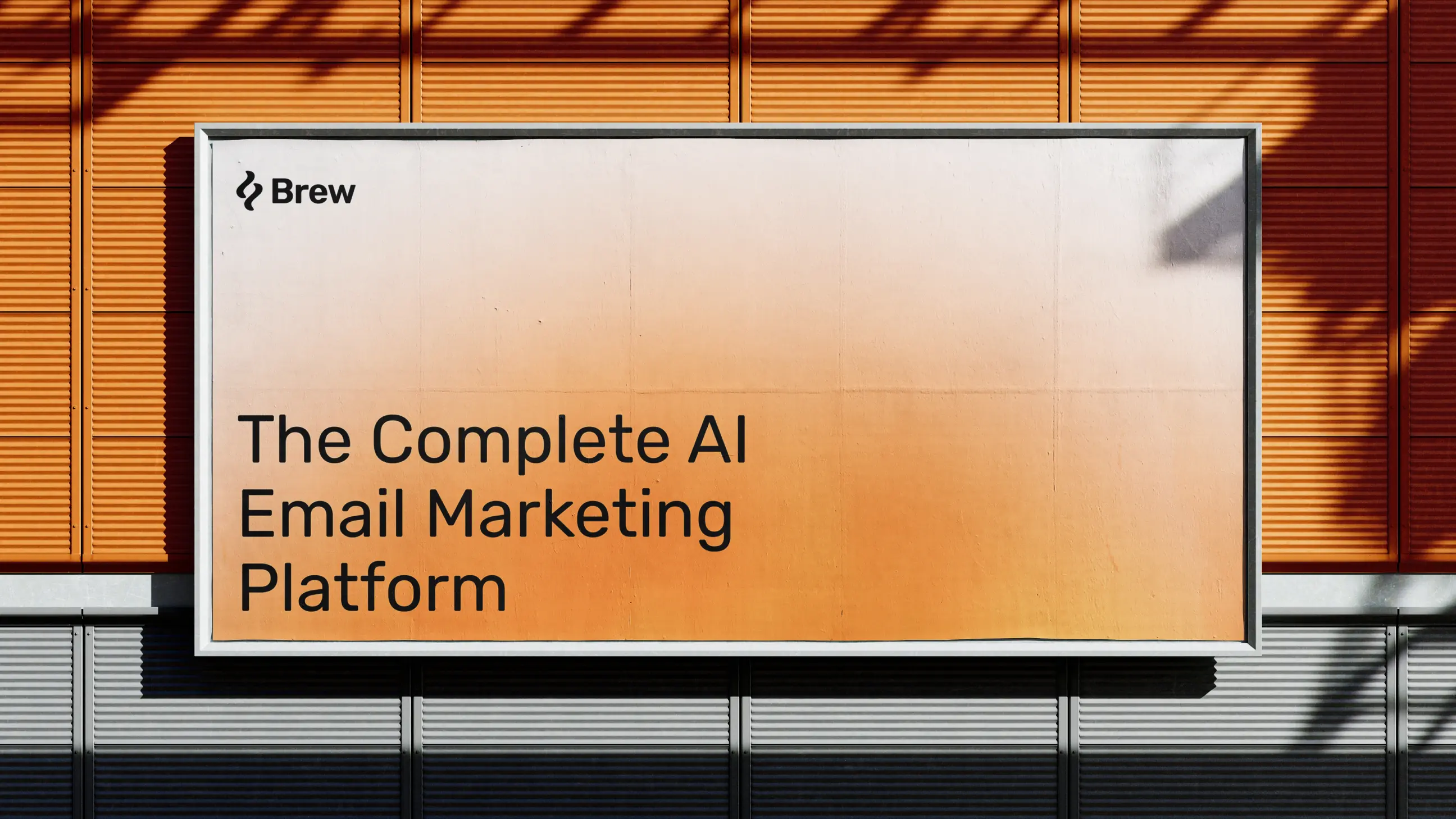 Brew

The Complete AI Email Marketing Platform